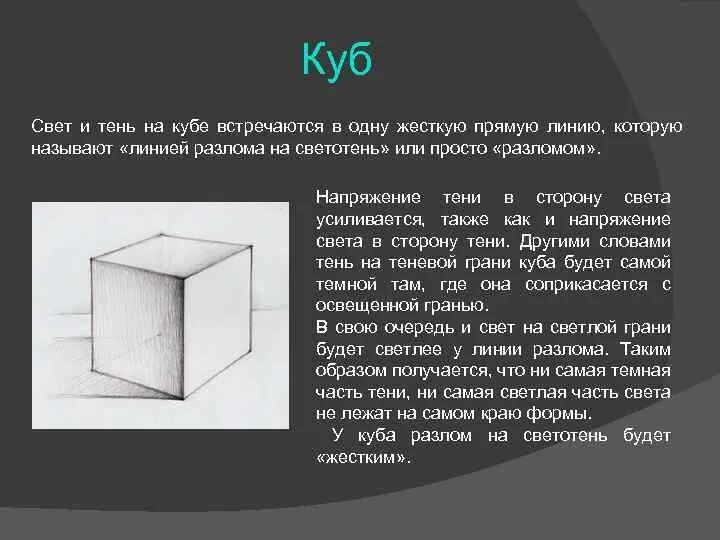 Куб

Свет и тень на кубе встречаются в одну жесткую прямую линию, которую называют «линией разлома на светотень» или просто «разломом».

Напряжение тени в сторону света усиливается, также как и напряжение света в сторону тени. Другими словами тень на теневой грани куба будет самой темной там, где она соприкасается с освещенной гранью.
В свою очередь и свет на светлой грани будет светлее у линии разлома. Таким образом получается, что ни самая темная часть тени, ни самая светлая часть света не лежат на самом краю формы.
У куба разлом на светотень будет «жестким».